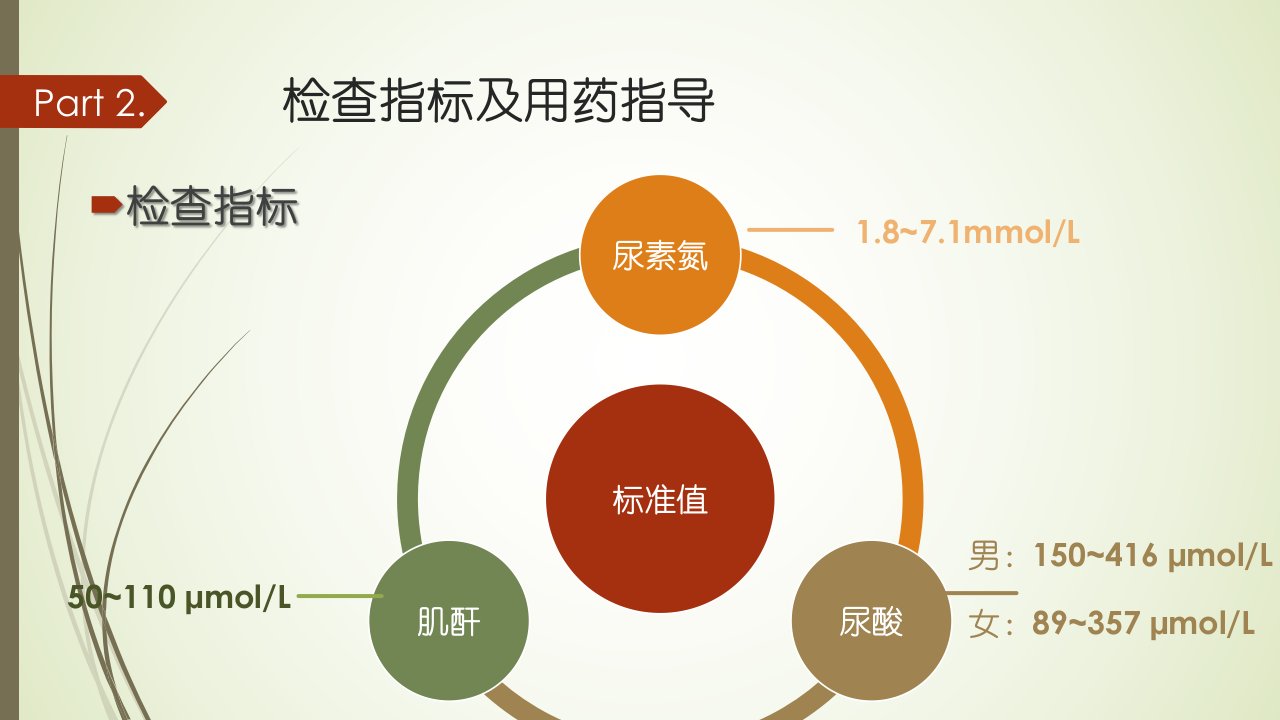 Part 2.

检查指标及用药指导

检查指标

尿素氮

1.8~7.1mmol/L

标准值

肌酐

50~110 μmol/L

尿酸

男：150~416 μmol/L

女：89~357 μmol/L